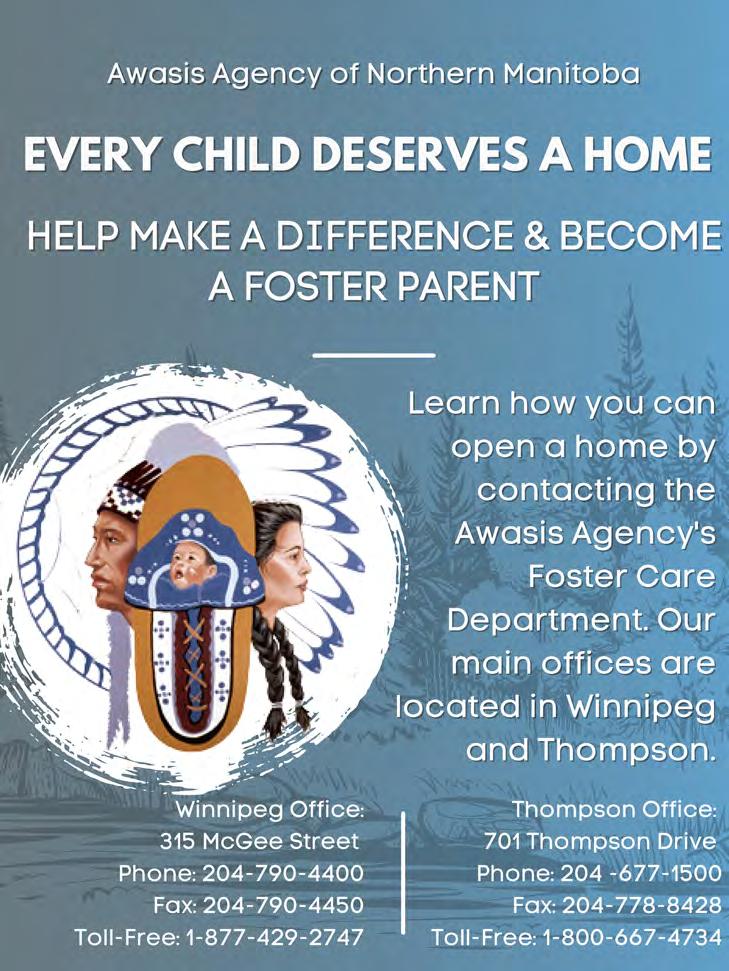 Awasis Agency of Northern Manitoba

EVERY CHILD DESERVES A HOME

HELP MAKE A DIFFERENCE & BECOME A FOSTER PARENT

Learn how you can open a home by contacting the Awasis Agency's Foster Care Department. Our main offices are located in Winnipeg and Thompson.

Winnipeg Office:
315 McGee Street
Phone: 204-790-4400
Fax: 204-790-4450
Toll-Free: 1-877-429-2747

Thompson Office:
701 Thompson Drive
Phone: 204 -677-1500
Fax: 204-778-8428
Toll-Free: 1-800-667-4734